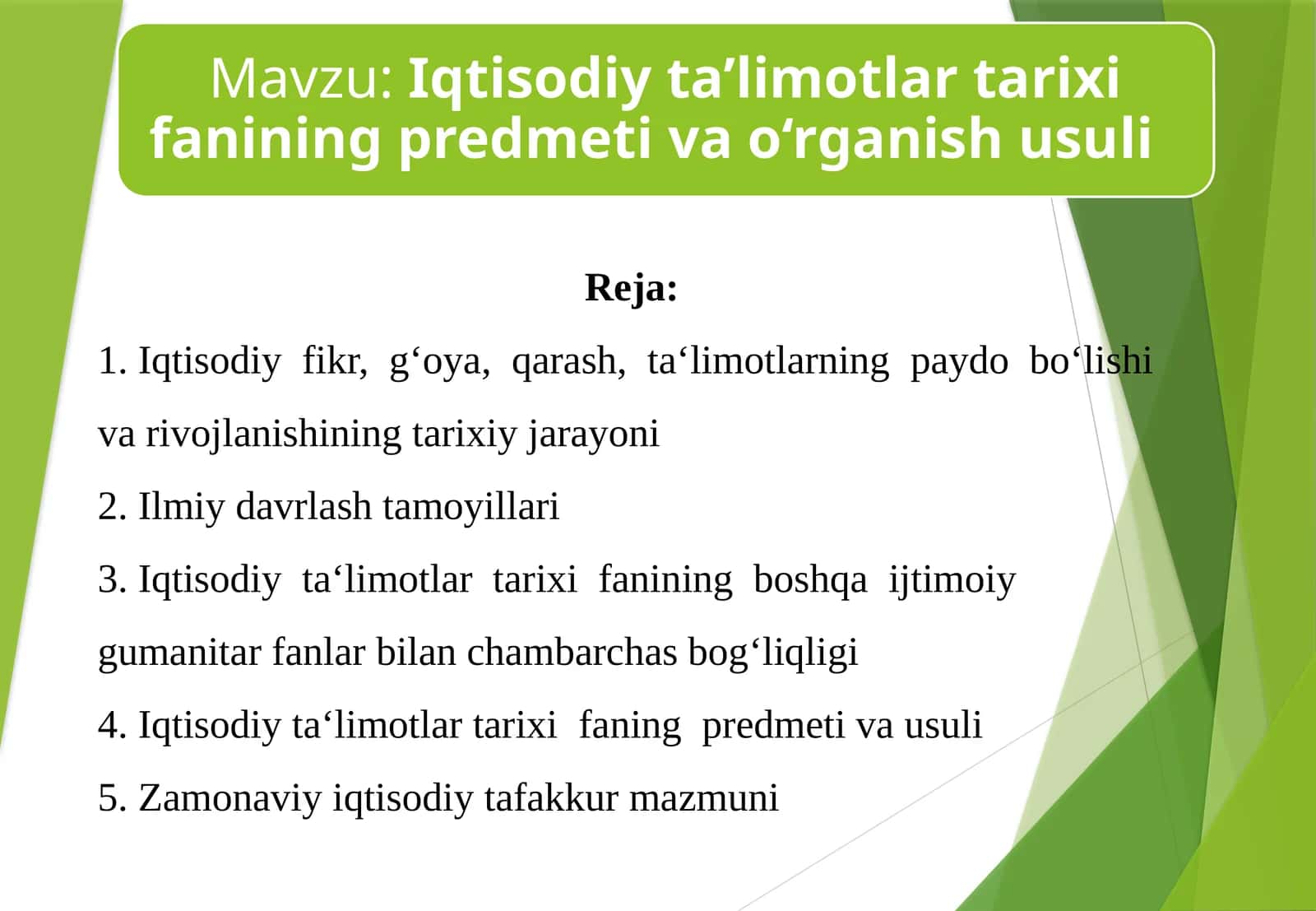 Mavzu: Iqtisodiy ta’limotlar tarixi fanining predmeti va o‘rganish usuli

Reja:

1. Iqtisodiy fikr, g‘oya, qarash, ta‘limotlarning paydo bo‘lishi va rivojlanishining tarixiy jarayoni

2. Ilmiy davrlash tamoyillari

3. Iqtisodiy ta‘limotlar tarixi fanining boshqa ijtimoiy gumanitar fanlar bilan chambarchas bog‘liqligi

4. Iqtisodiy ta‘limotlar tarixi faning predmeti va usuli

5. Zamonaviy iqtisodiy tafakkur mazmuni